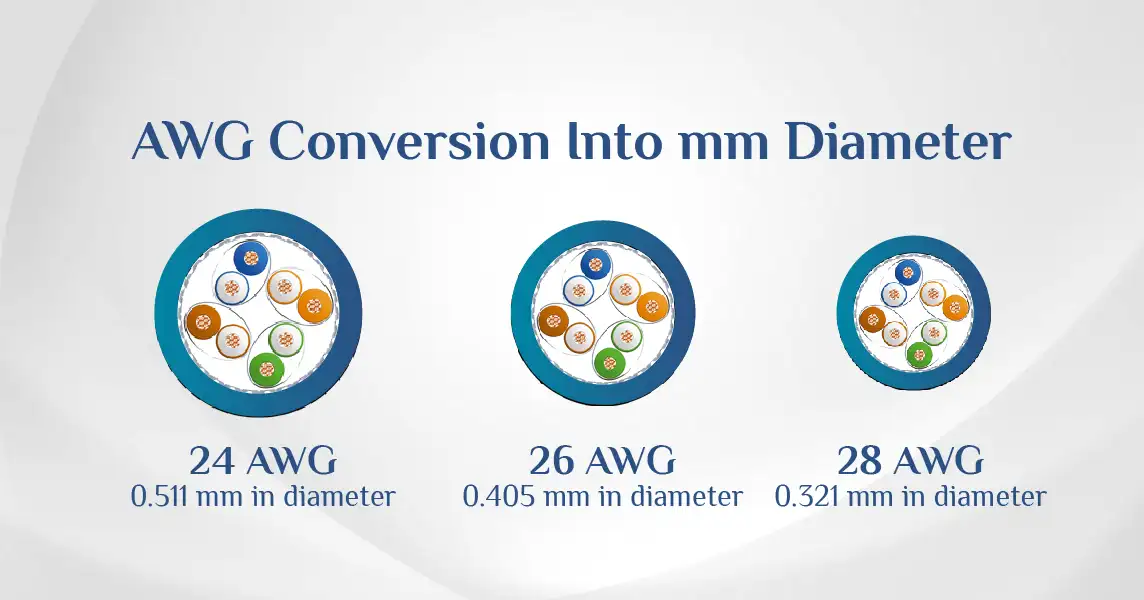 AWG Conversion Into mm Diameter

24 AWG
0.511 mm in diameter

26 AWG
0.405 mm in diameter

28 AWG
0.321 mm in diameter